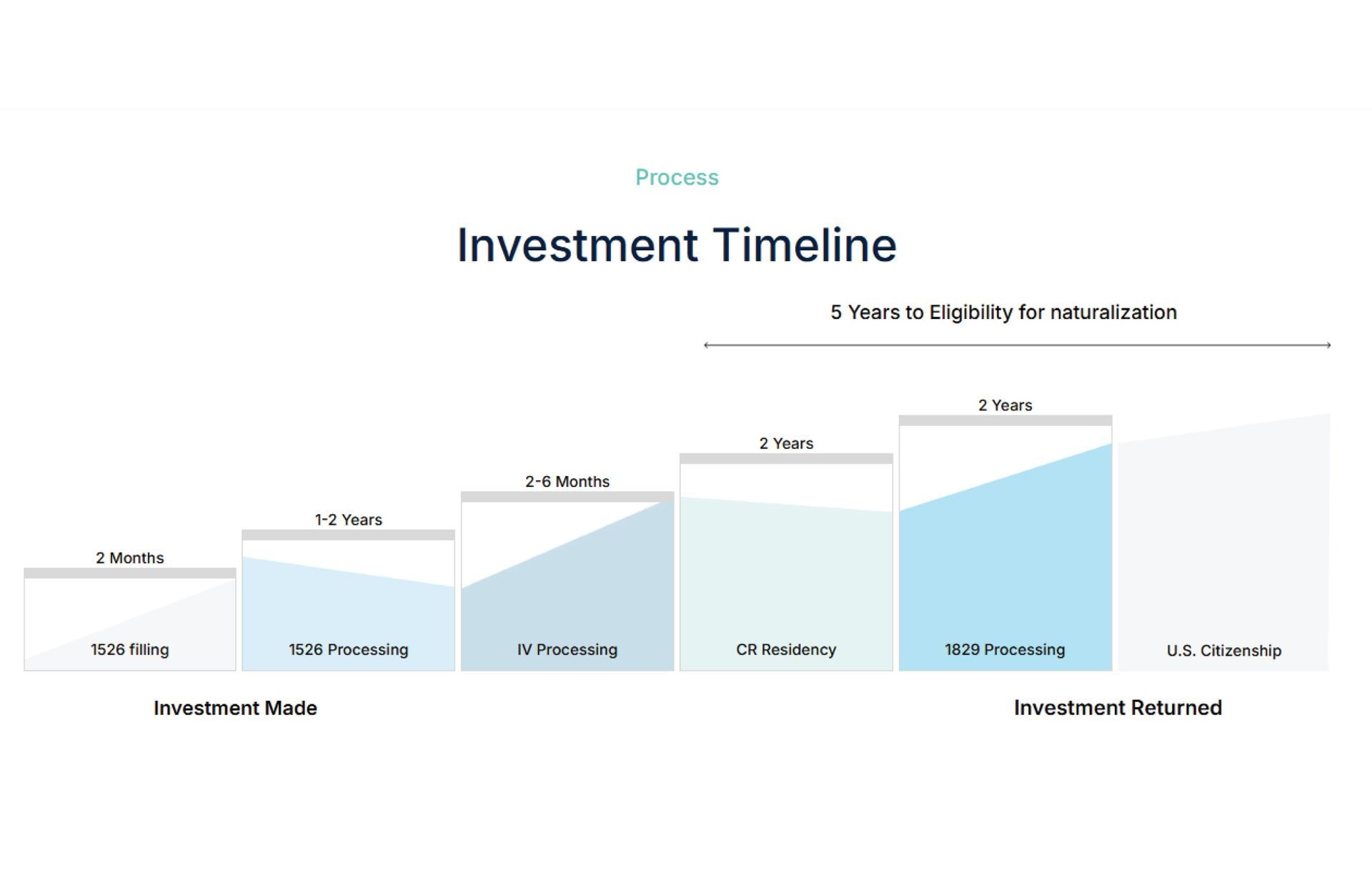 Process

Investment Timeline

5 Years to Eligibility for naturalization

2 Months

1526 filling

1-2 Years

1526 Processing

2-6 Months

IV Processing

2 Years

CR Residency

2 Years

1829 Processing

U.S. Citizenship

Investment Made

Investment Returned